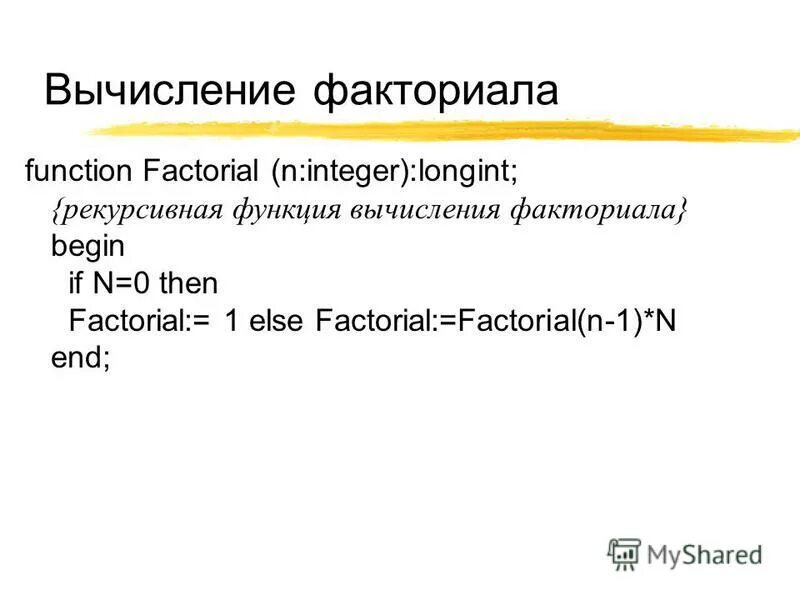 Вычисление факториала

function Factorial (n:integer):longint;
{рекурсивная функция вычисления факториала}
begin
if N=0 then
Factorial:= 1 else Factorial:=Factorial(n-1)*N
end;

MyShared